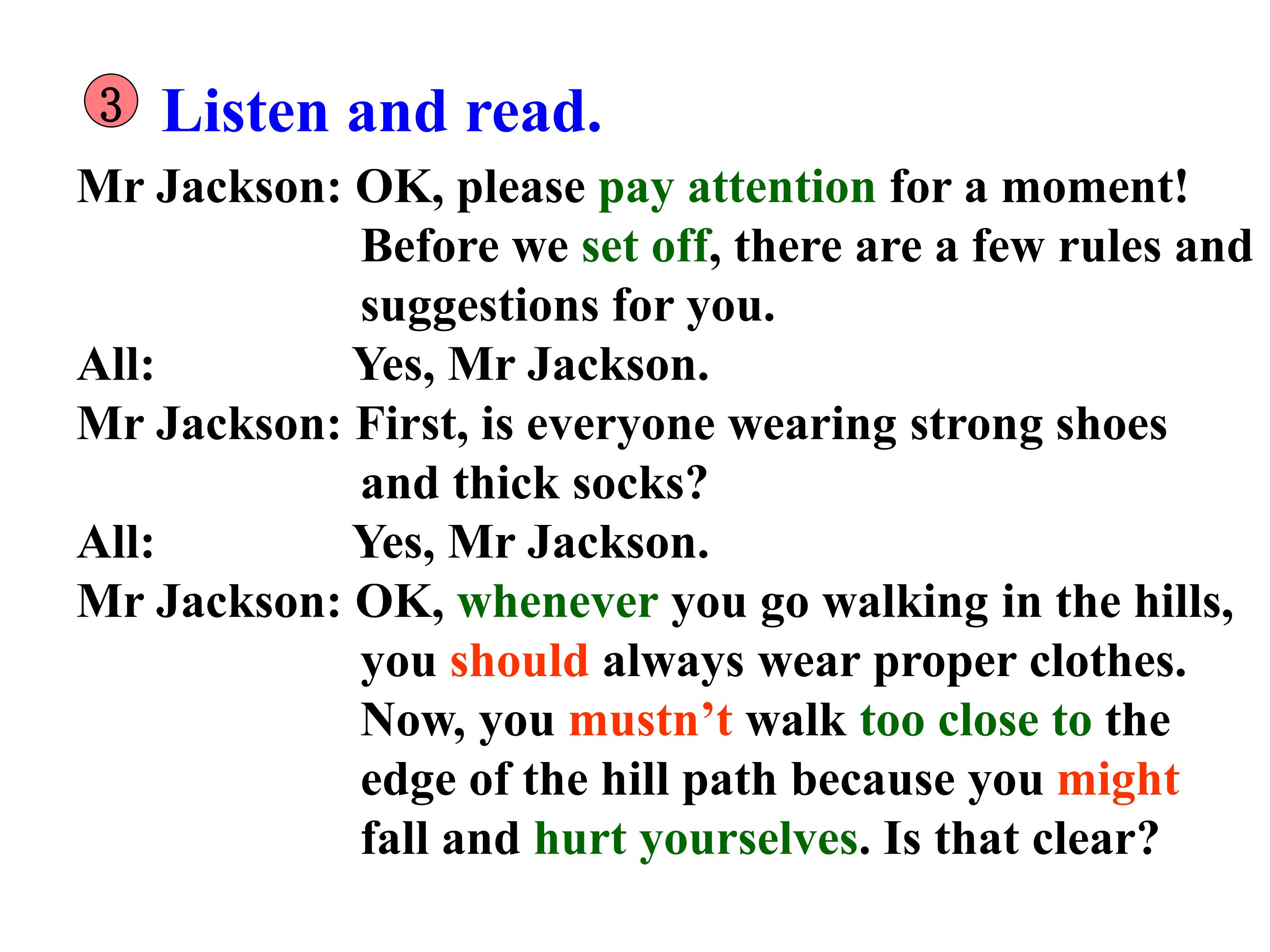 3 Listen and read.

Mr Jackson: OK, please pay attention for a moment! Before we set off, there are a few rules and suggestions for you.

All: Yes, Mr Jackson.

Mr Jackson: First, is everyone wearing strong shoes and thick socks?

All: Yes, Mr Jackson.

Mr Jackson: OK, whenever you go walking in the hills, you should always wear proper clothes. Now, you mustn’t walk too close to the edge of the hill path because you might fall and hurt yourselves. Is that clear?